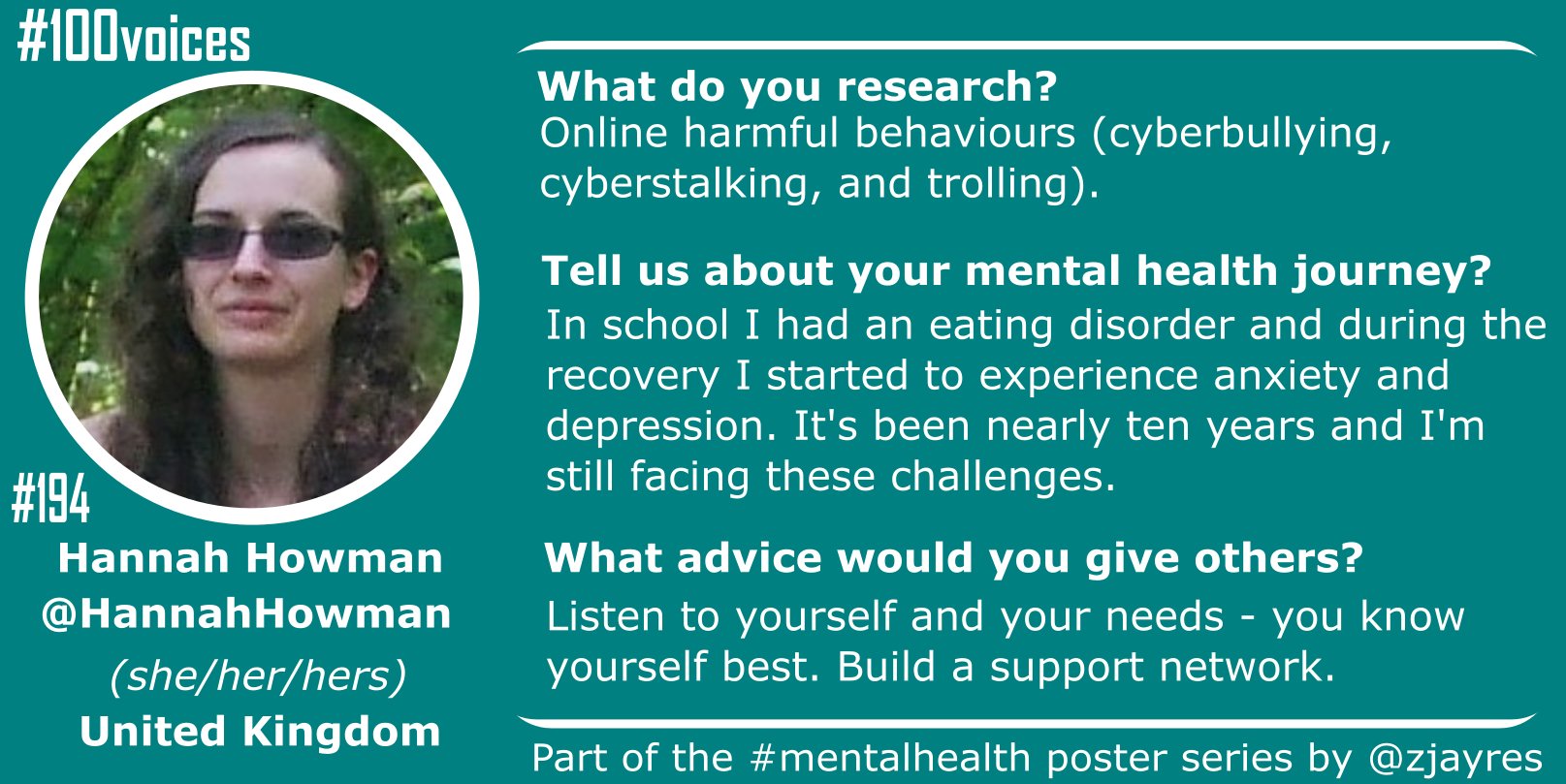 #100voices

#194

Hannah Howman
@HannahHowman
(she/her/hers)
United Kingdom

What do you research?
Online harmful behaviours (cyberbullying, cyberstalking, and trolling).

Tell us about your mental health journey?
In school I had an eating disorder and during the recovery I started to experience anxiety and depression. It's been nearly ten years and I'm still facing these challenges.

What advice would you give others?
Listen to yourself and your needs - you know yourself best. Build a support network.

Part of the #mentalhealth poster series by @zjayres